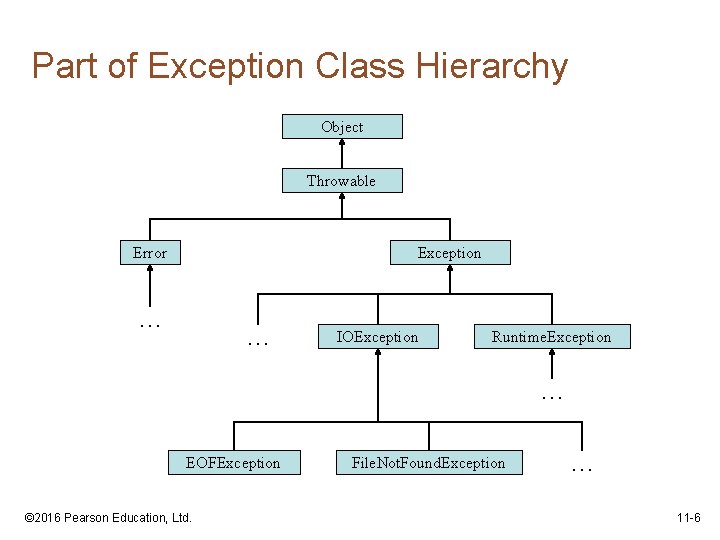 Part of Exception Class Hierarchy

Object

Throwable

Error

Exception

...

...

IOException

RuntimeException

...

EOFException

FileNotFoundException

...

©2016 Pearson Education, Ltd.

11-6